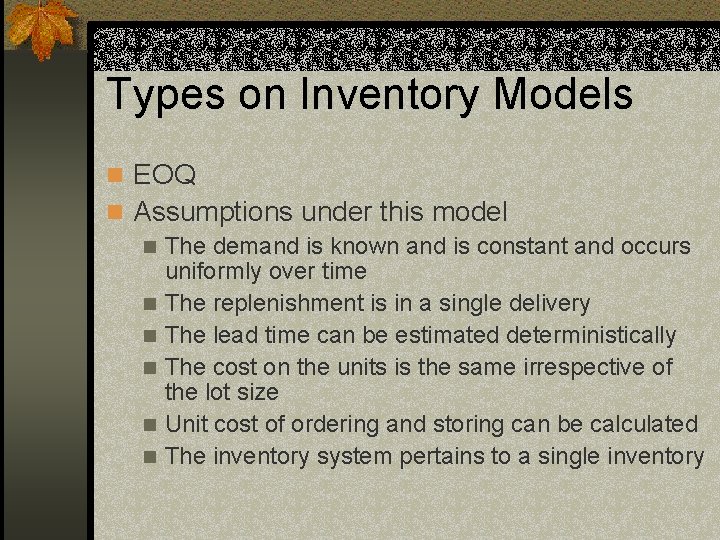 Types on Inventory Models

EOQ

Assumptions under this model

The demand is known and is constant and occurs uniformly over time

The replenishment is in a single delivery

The lead time can be estimated deterministically

The cost on the units is the same irrespective of the lot size

Unit cost of ordering and storing can be calculated

The inventory system pertains to a single inventory